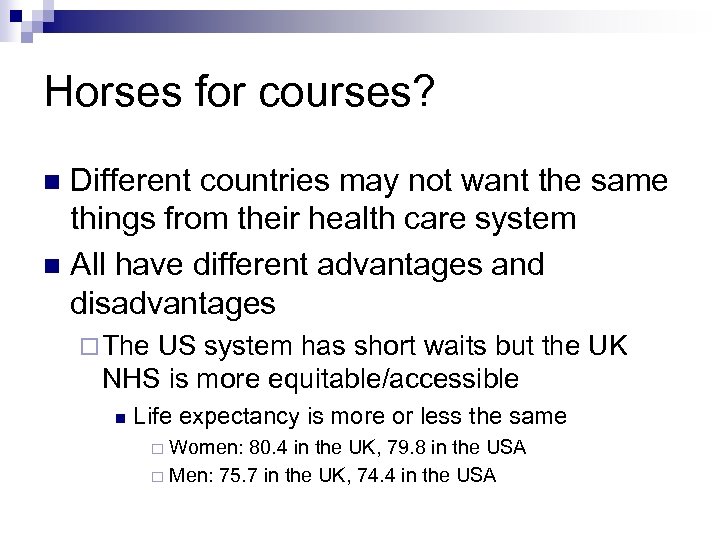 Horses for courses?

Different countries may not want the same things from their health care system

All have different advantages and disadvantages

The US system has short waits but the UK NHS is more equitable/accessible

Life expectancy is more or less the same

Women: 80.4 in the UK, 79.8 in the USA

Men: 75.7 in the UK, 74.4 in the USA